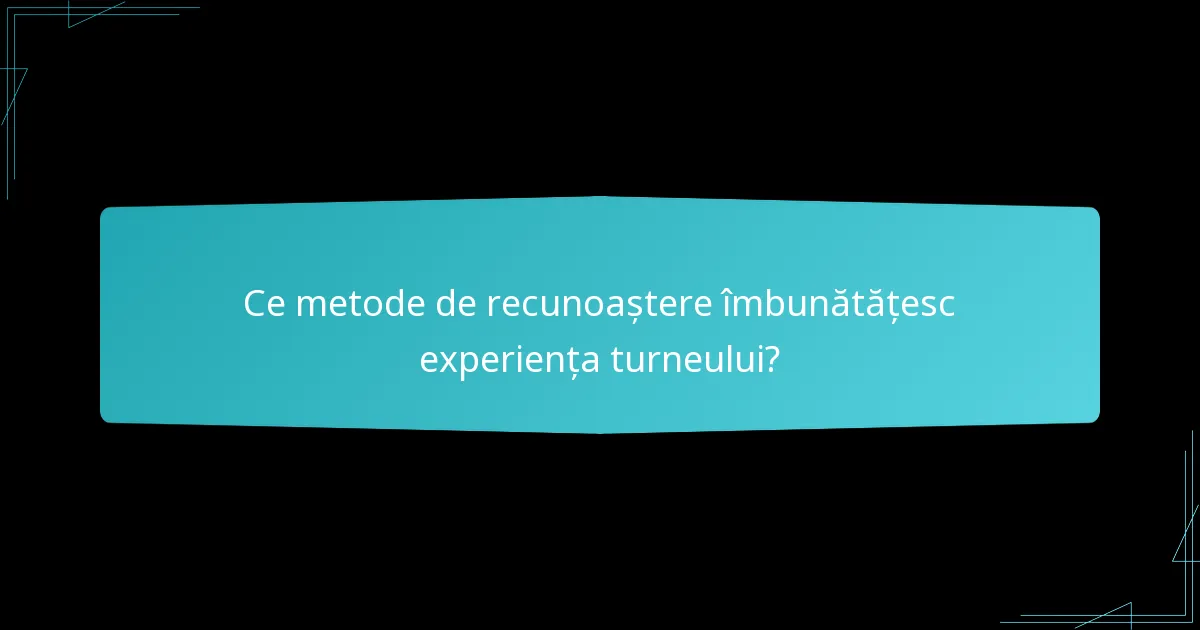 Ce metode de recunoaștere îmbunătățesc experiența turneului?